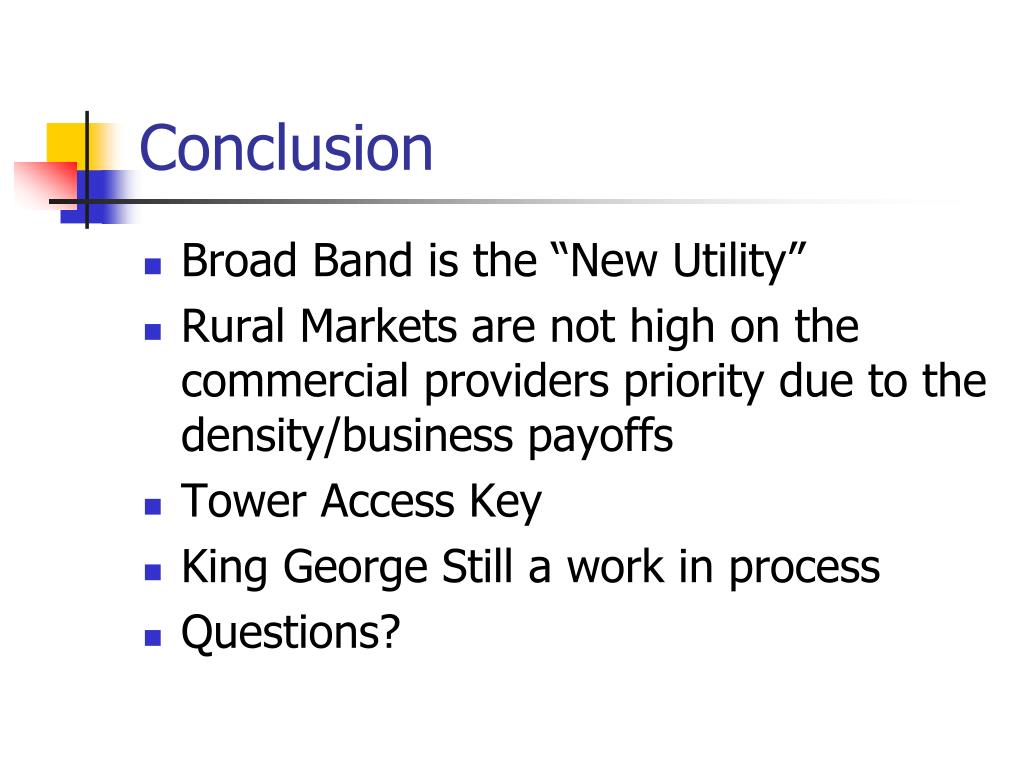 Conclusion

- Broad Band is the “New Utility”
- Rural Markets are not high on the commercial providers priority due to the density/business payoffs
- Tower Access Key
- King George Still a work in process
- Questions?